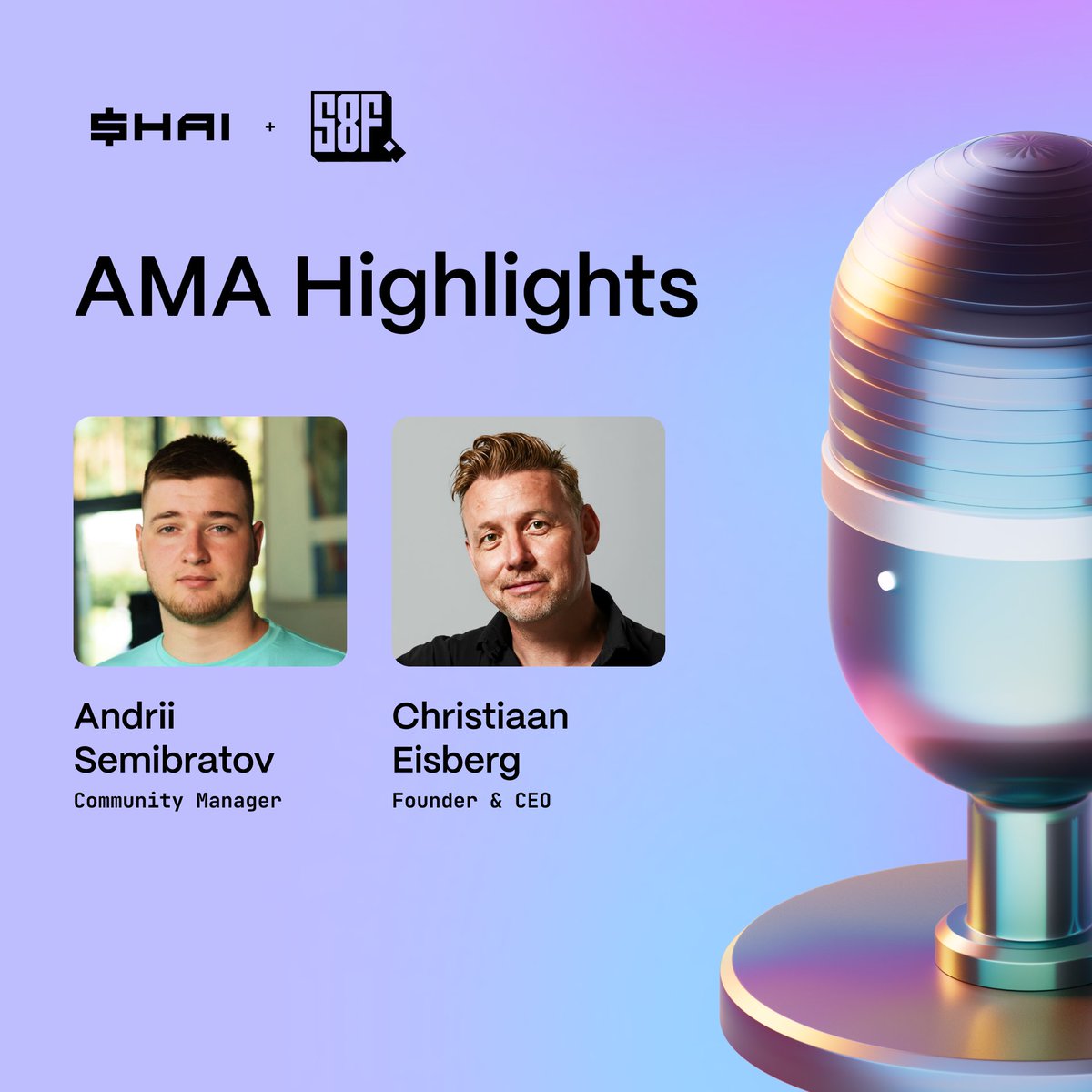 $HAI + S8F

AMA Highlights

Andrii Semibratov
Community Manager

Christiaan Eisberg
Founder & CEO